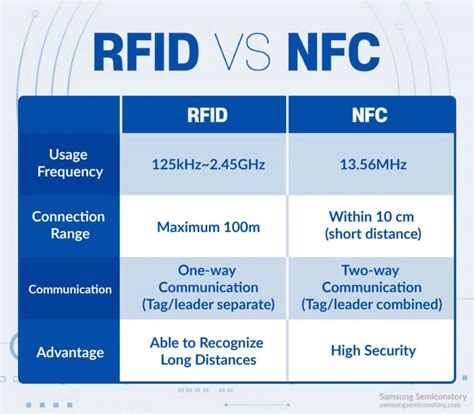 RFID VS NFC

| | RFID | NFC |
|---|---|---|
| Usage Frequency | 125kHz~2.45GHz | 13.56MHz |
| Connection Range | Maximum 100m | Within 10 cm (short distance) |
| Communication | One-way Communication (Tag/leader separate) | Two-way Communication (Tag/leader combined) |
| Advantage | Able to Recognize Long Distances | High Security |

Samsung Semiconstory
samsungsemiconstory.com